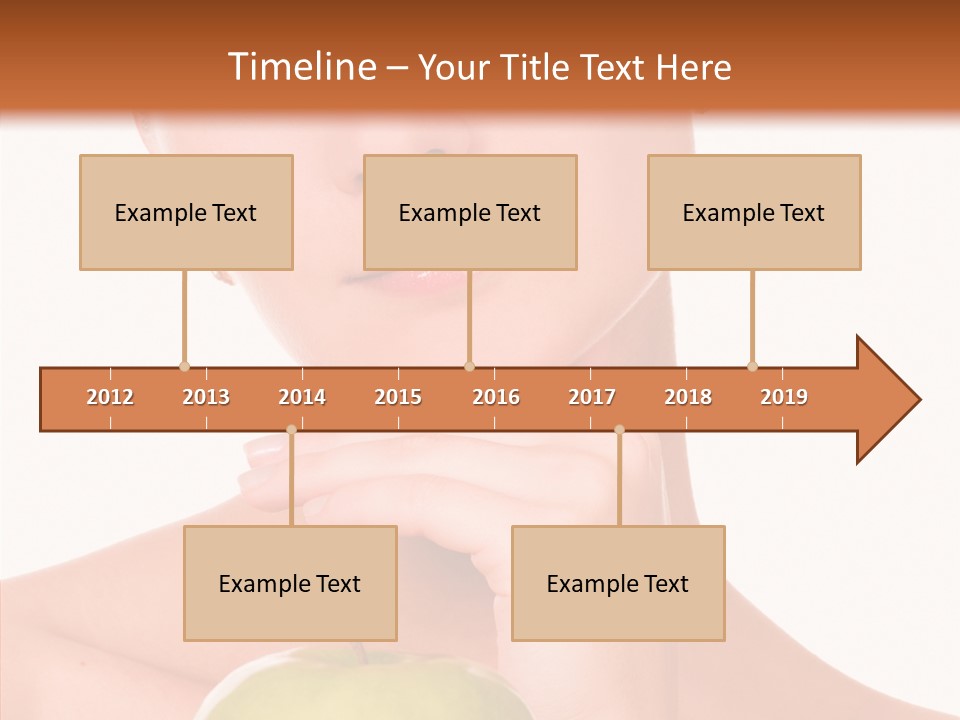 Timeline – Your Title Text Here

Example Text

Example Text

Example Text

2012 2013 2014 2015 2016 2017 2018 2019

Example Text

Example Text